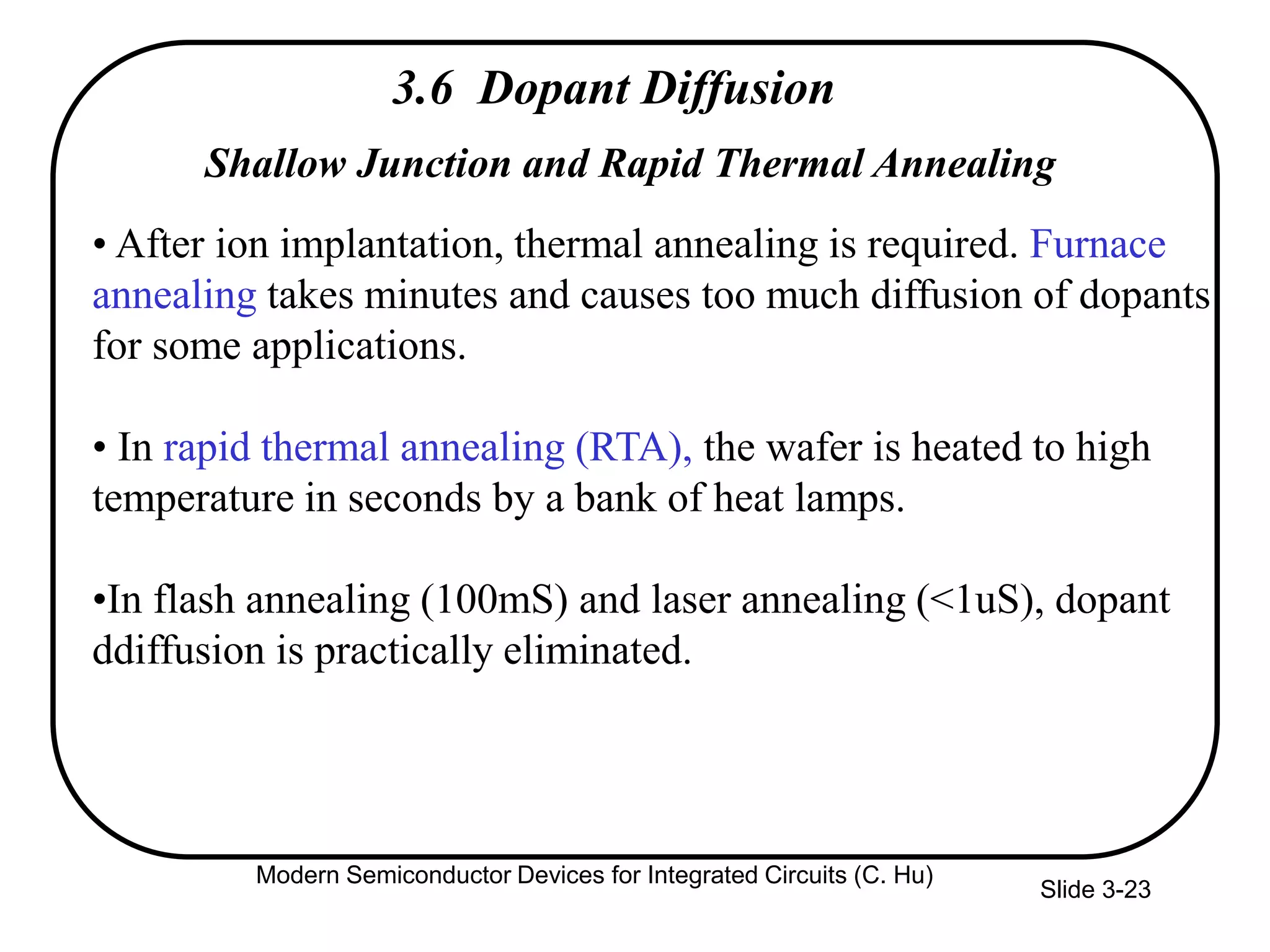 3.6 Dopant Diffusion

Shallow Junction and Rapid Thermal Annealing

• After ion implantation, thermal annealing is required. Furnace annealing takes minutes and causes too much diffusion of dopants for some applications.

• In rapid thermal annealing (RTA), the wafer is heated to high temperature in seconds by a bank of heat lamps.

•In flash annealing (100mS) and laser annealing (<1uS), dopant ddiffusion is practically eliminated.

Modern Semiconductor Devices for Integrated Circuits (C. Hu)

Slide 3-23